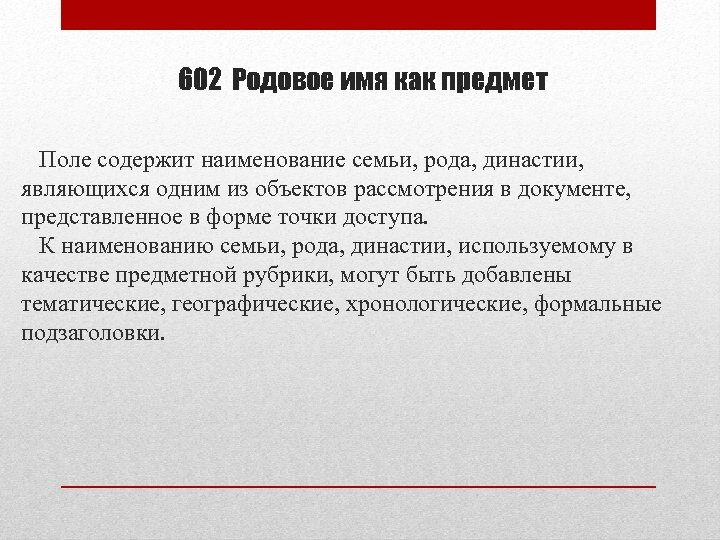 602 Родовое имя как предмет

Поле содержит наименование семьи, рода, династии, являющихся одним из объектов рассмотрения в документе, представленное в форме точки доступа.

К наименованию семьи, рода, династии, используемому в качестве предметной рубрики, могут быть добавлены тематические, географические, хронологические, формальные подзаголовки.